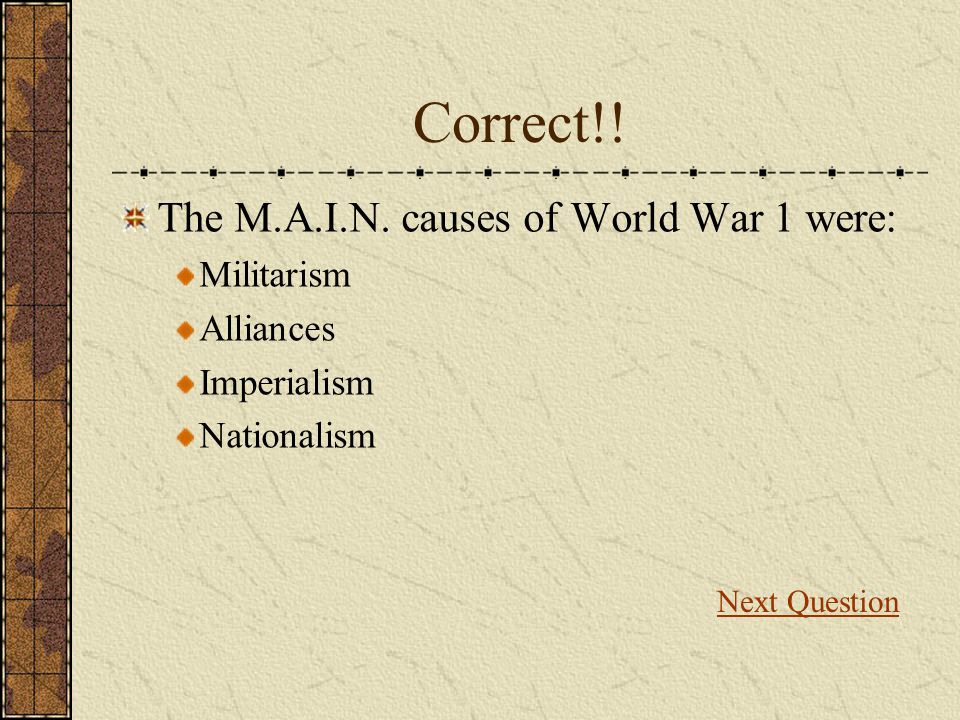 Correct!!

The M.A.I.N. causes of World War 1 were:

Militarism

Alliances

Imperialism

Nationalism

Next Question